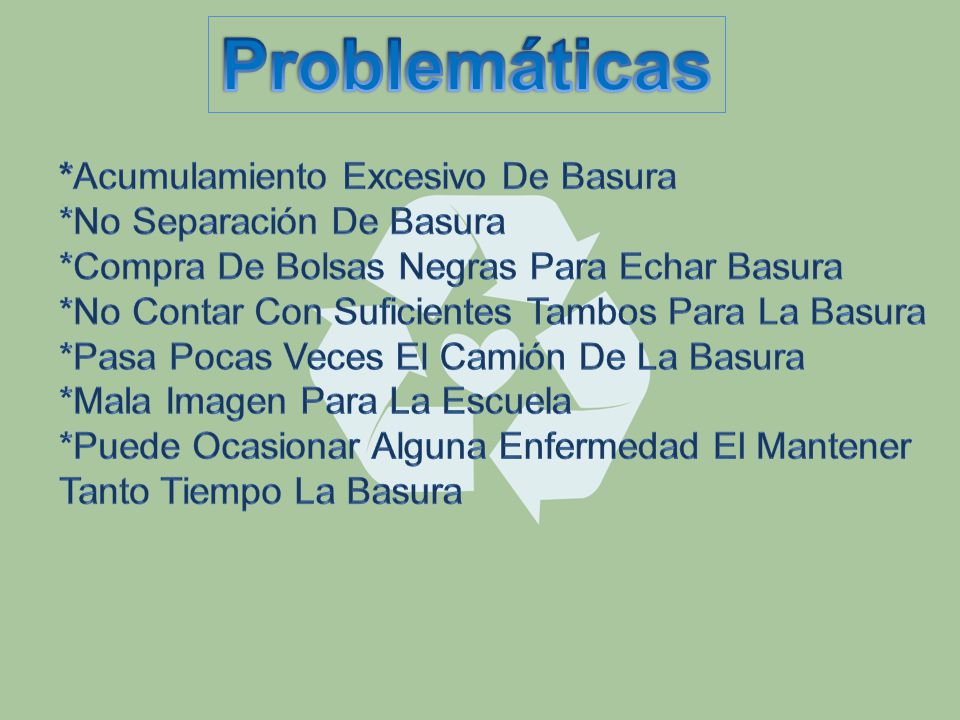 Problemáticas

*Acumulamiento Excesivo De Basura
*No Separación De Basura
*Compra De Bolsas Negras Para Echar Basura
*No Contar Con Suficientes Tambos Para La Basura
*Pasa Pocas Veces El Camión De La Basura
*Mala Imagen Para La Escuela
*Puede Ocasionar Alguna Enfermedad El Mantener Tanto Tiempo La Basura